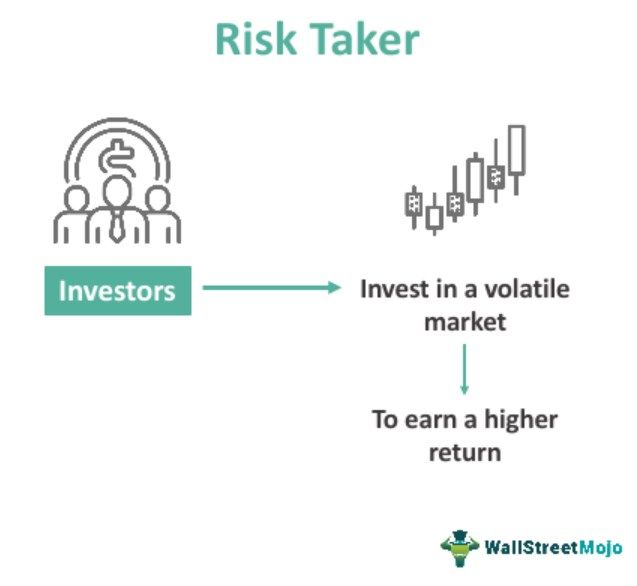 Risk Taker

Investors

Invest in a volatile market

To earn a higher return

WallStreetMojo